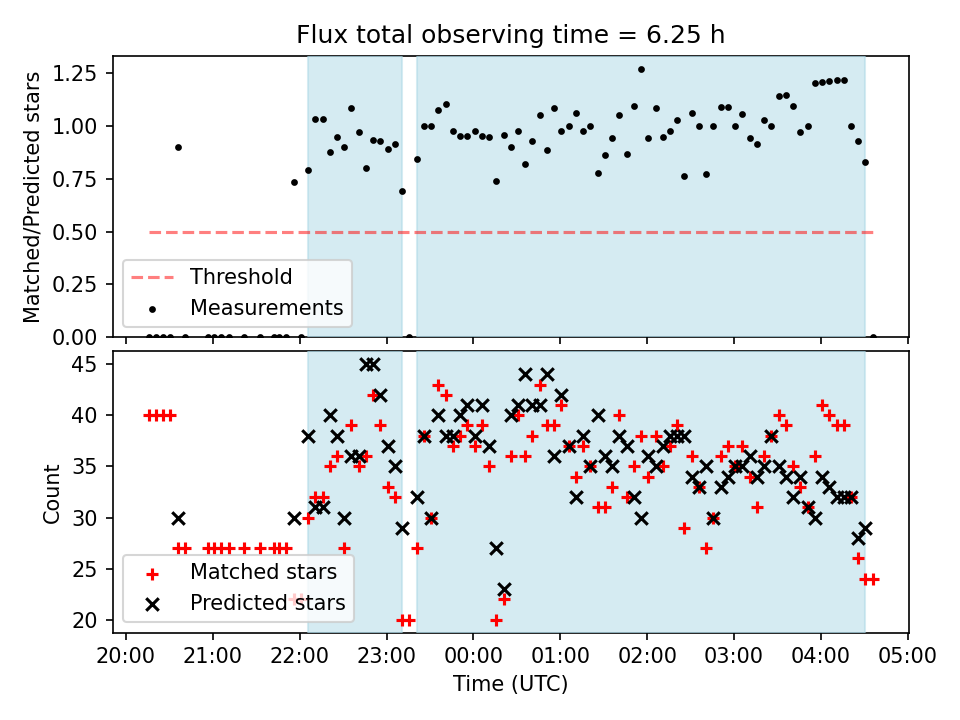 Flux total observing time = 6.25 h

Matched/Predicted stars

1.25
1.00
0.75
0.50
0.25
0.00

Threshold
Measurements

Count

45
40
35
30
25
20

Matched stars
Predicted stars

20:00 21:00 22:00 23:00 00:00 01:00 02:00 03:00 04:00 05:00

Time (UTC)